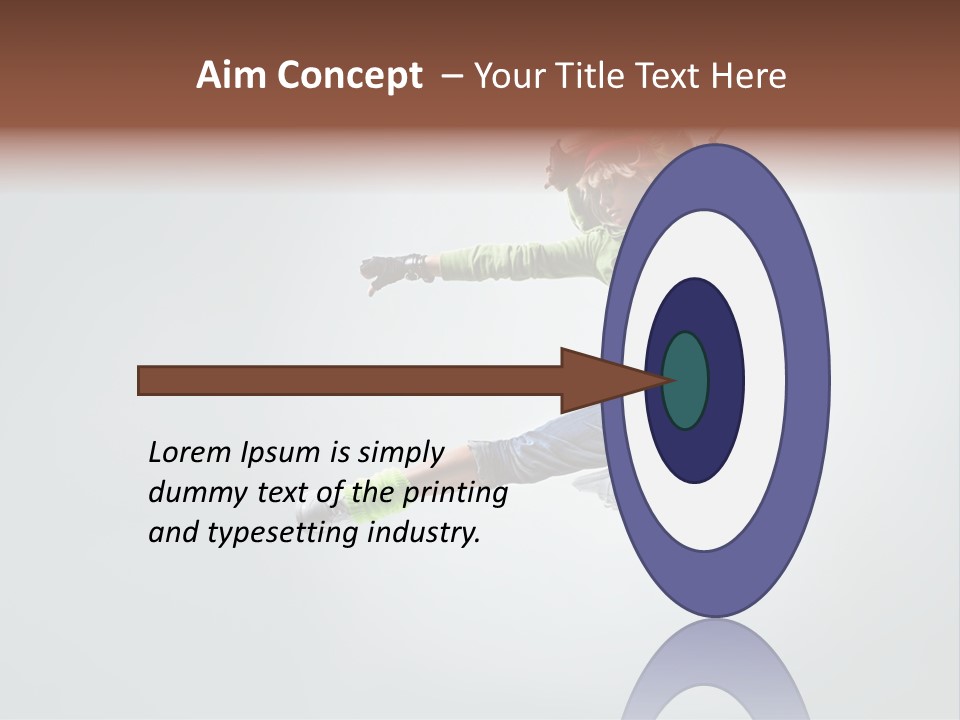 Aim Concept – Your Title Text Here

Lorem Ipsum is simply dummy text of the printing and typesetting industry.